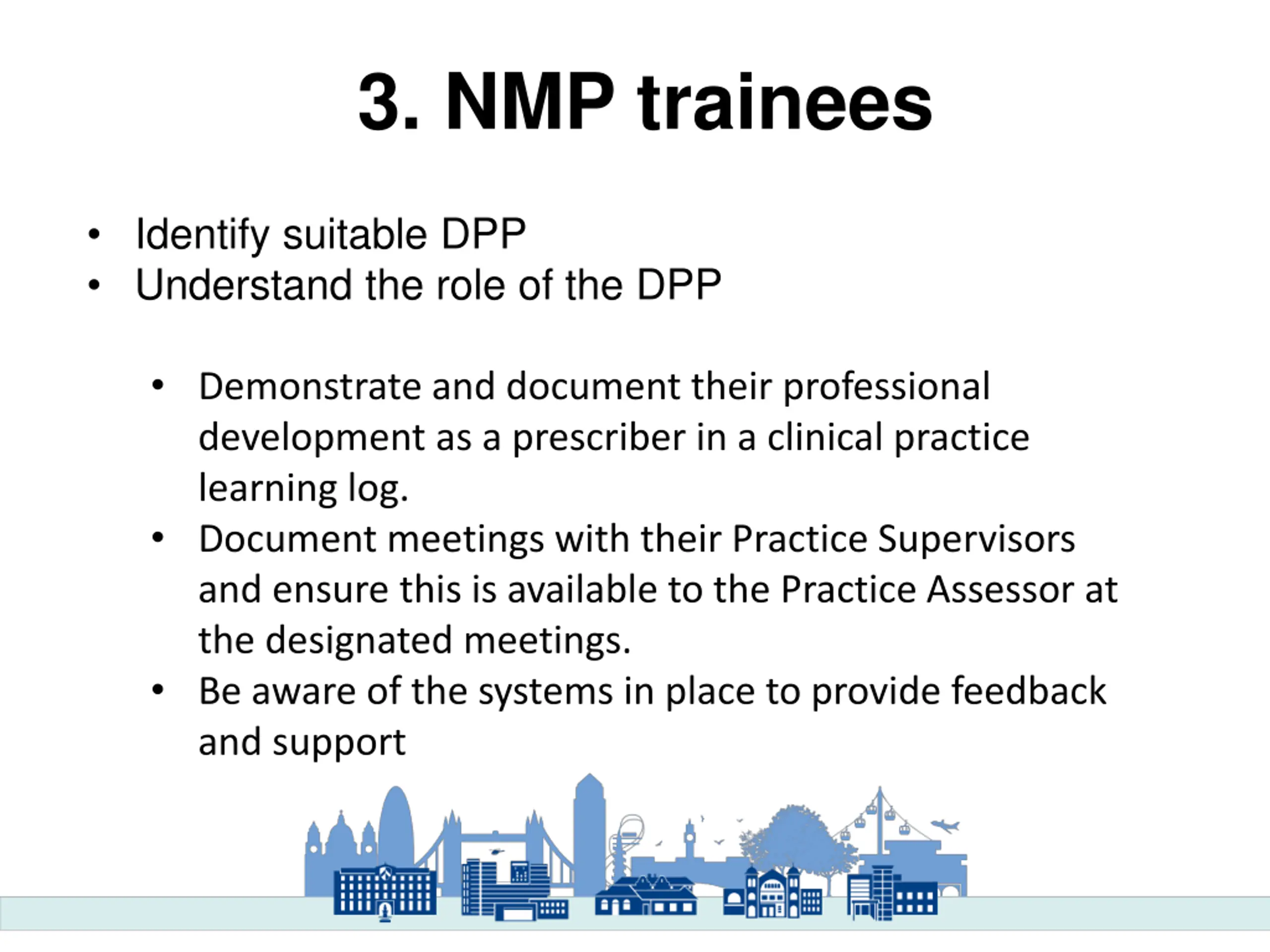 3. NMP trainees

• Identify suitable DPP
• Understand the role of the DPP

• Demonstrate and document their professional development as a prescriber in a clinical practice learning log.
• Document meetings with their Practice Supervisors and ensure this is available to the Practice Assessor at the designated meetings.
• Be aware of the systems in place to provide feedback and support